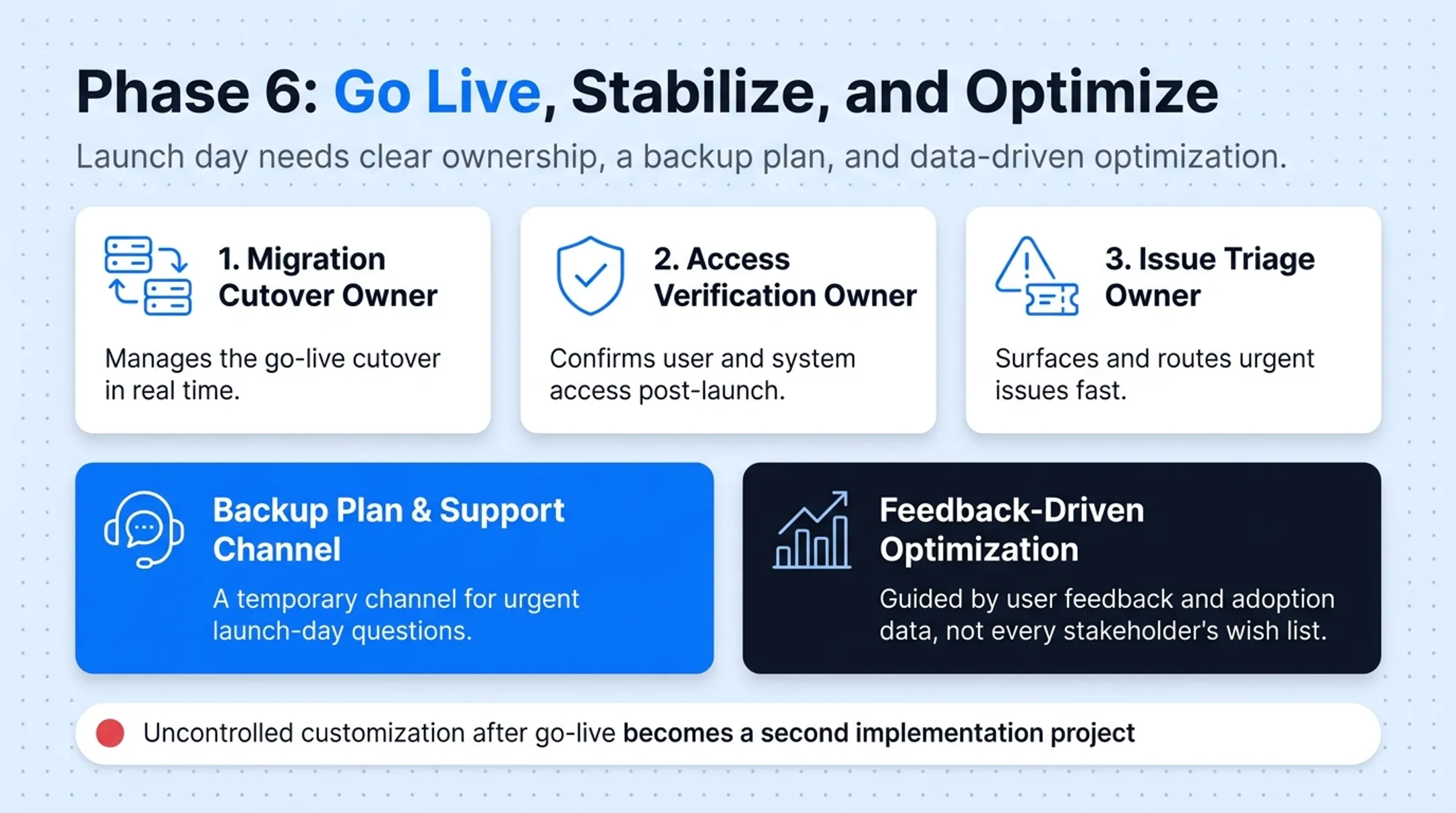 Phase 6: Go Live, Stabilize, and Optimize

Launch day needs clear ownership, a backup plan, and data-driven optimization.

1. Migration Cutover Owner

Manages the go-live cutover in real time.

2. Access Verification Owner

Confirms user and system access post-launch.

3. Issue Triage Owner

Surfaces and routes urgent issues fast.

Backup Plan & Support Channel

A temporary channel for urgent launch-day questions.

Feedback-Driven Optimization

Guided by user feedback and adoption data, not every stakeholder's wish list.

Uncontrolled customization after go-live becomes a second implementation project